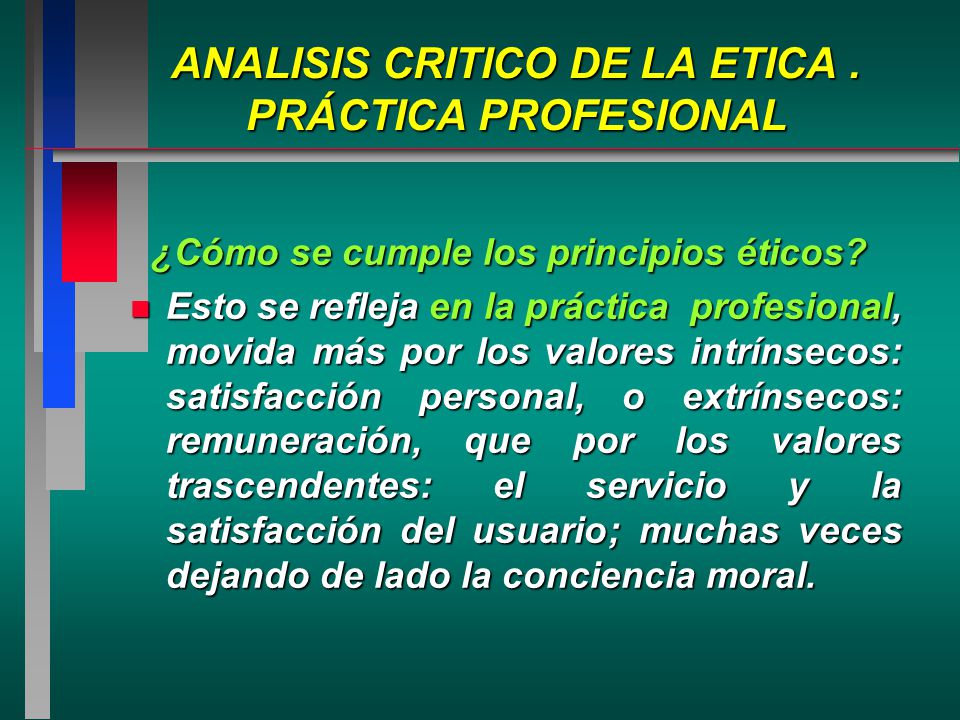 ANALISIS CRITICO DE LA ETICA . PRÁCTICA PROFESIONAL

¿Cómo se cumple los principios éticos?

Esto se refleja en la práctica profesional, movida más por los valores intrínsecos: satisfacción personal, o extrínsecos: remuneración, que por los valores trascendentes: el servicio y la satisfacción del usuario; muchas veces dejando de lado la conciencia moral.